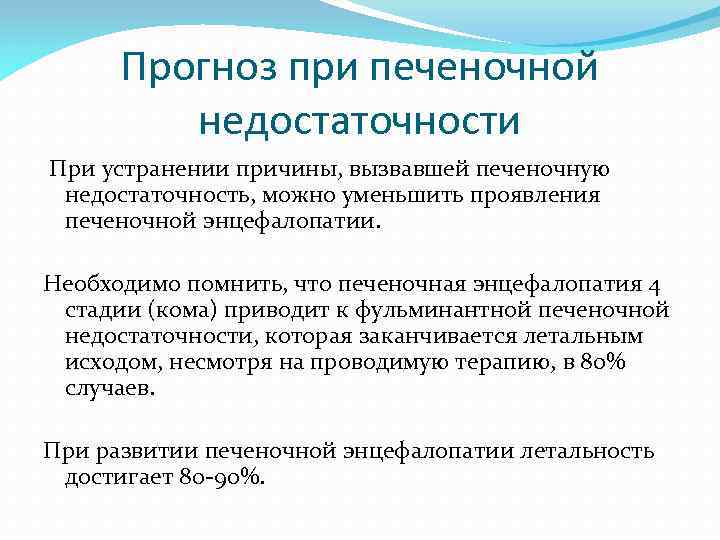 Прогноз при печеночной недостаточности

При устранении причины, вызвавшей печеночную недостаточность, можно уменьшить проявления печеночной энцефалопатии.

Необходимо помнить, что печеночная энцефалопатия 4 стадии (кома) приводит к фульминантной печеночной недостаточности, которая заканчивается летальным исходом, несмотря на проводимую терапию, в 80% случаев.

При развитии печеночной энцефалопатии летальность достигает 80-90%.